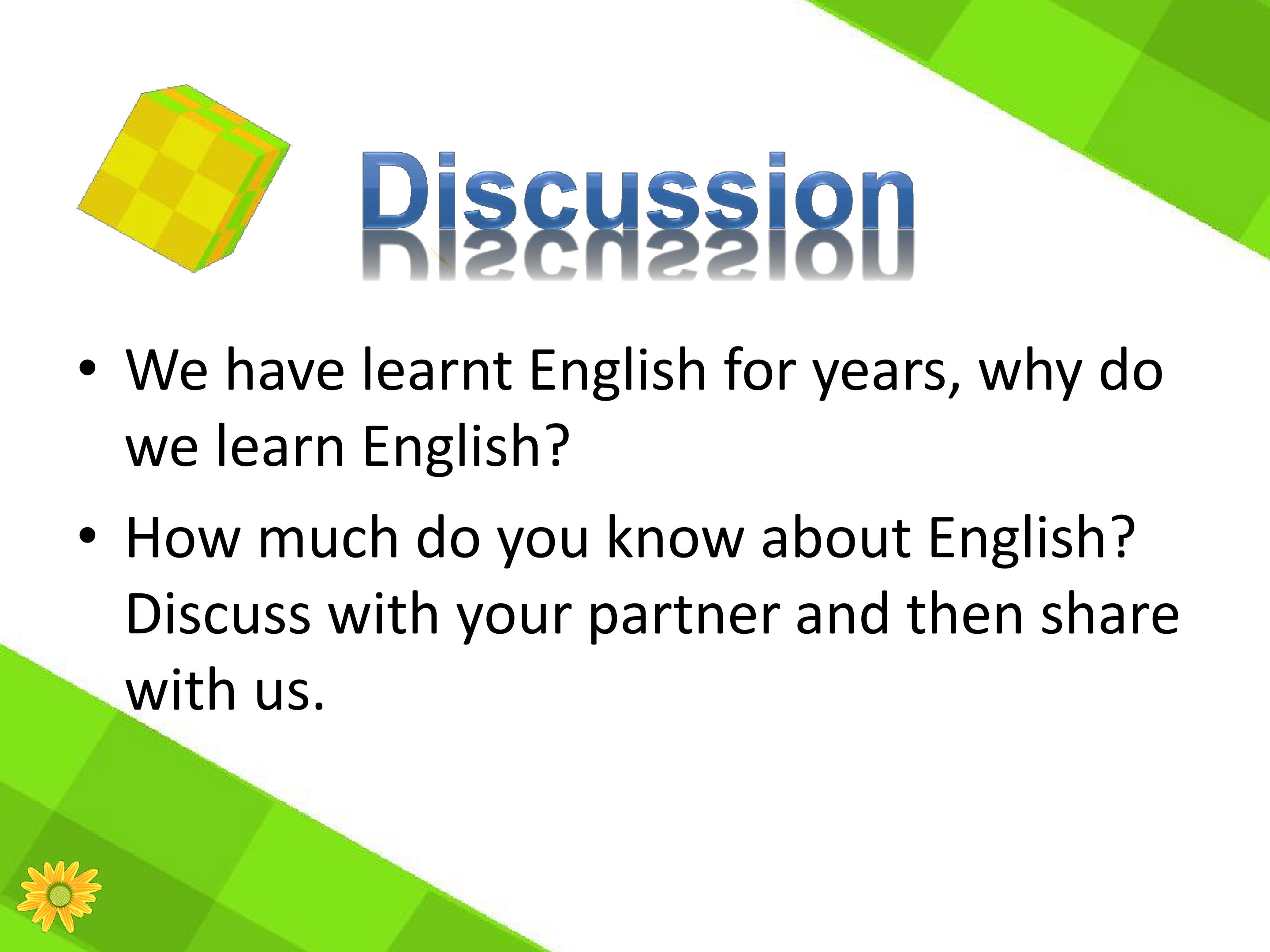 Discussion

• We have learnt English for years, why do we learn English?

• How much do you know about English? Discuss with your partner and then share with us.